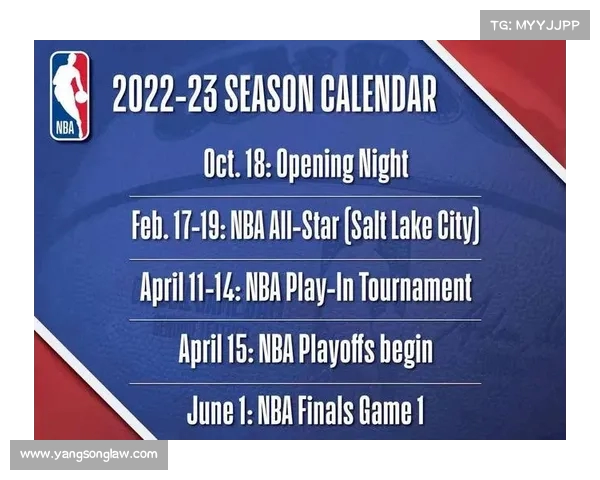 TG: MYYJJPP

NBA

2022-23 SEASON CALENDAR

Oct. 18: Opening Night

Feb. 17-19: NBA All-Star (Salt Lake City)

April 11-14: NBA Play-In Tournament

April 15: NBA Playoffs begin

June 1: NBA Finals Game 1

www.yangsonglaw.com